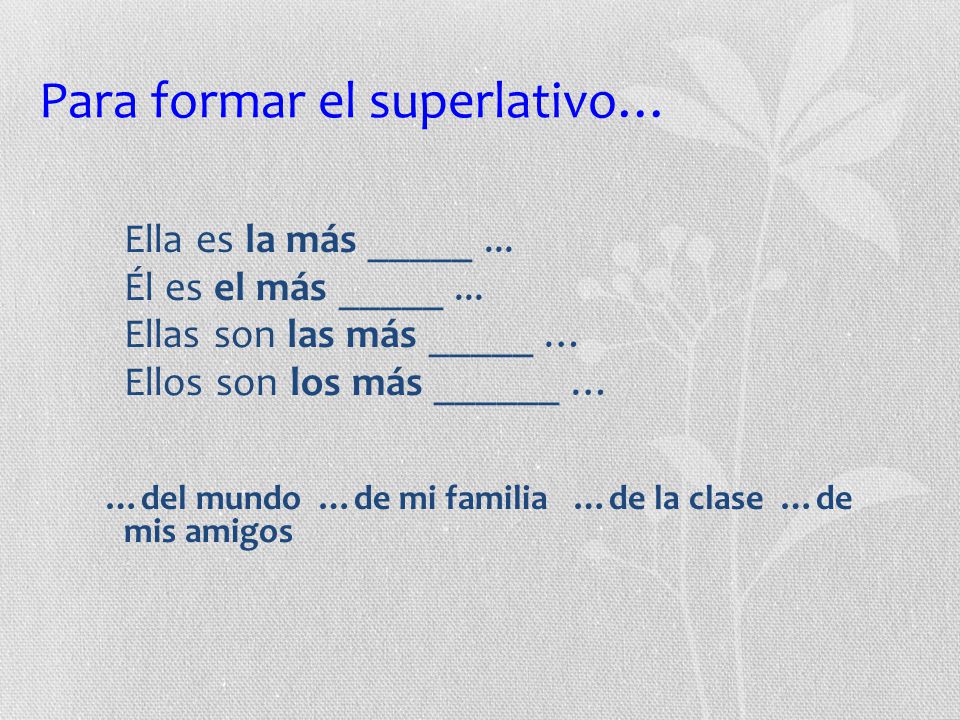 Para formar el superlativo…

Ella es la más _____ …
Él es el más _____ …
Ellas son las más _____ …
Ellos son los más ______ …

…del mundo …de mi familia …de la clase …de mis amigos